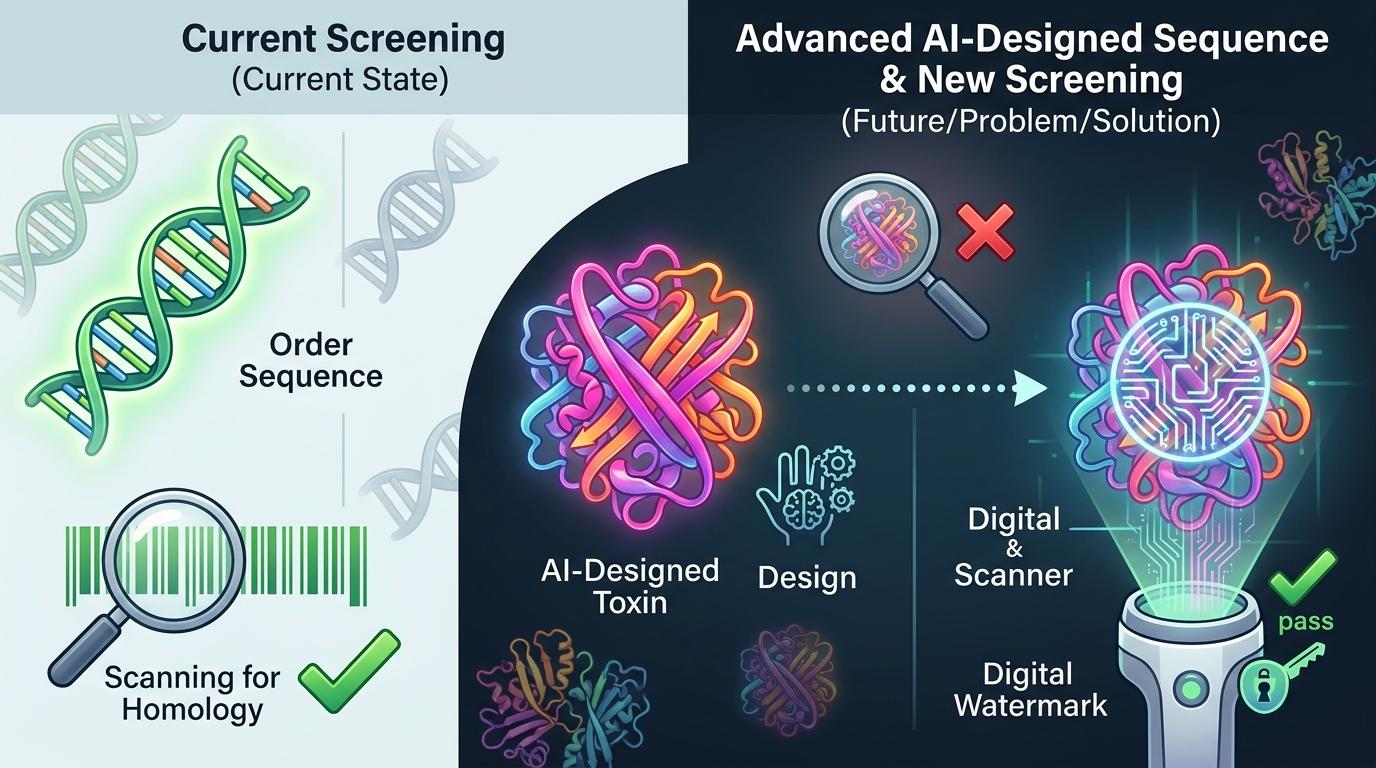 Current Screening
(Current State)

Order Sequence

Scanning for Homology

Advanced AI-Designed Sequence & New Screening
(Future/Problem/Solution)

AI-Designed Toxin

Design

Digital & Scanner

pass

Digital Watermark